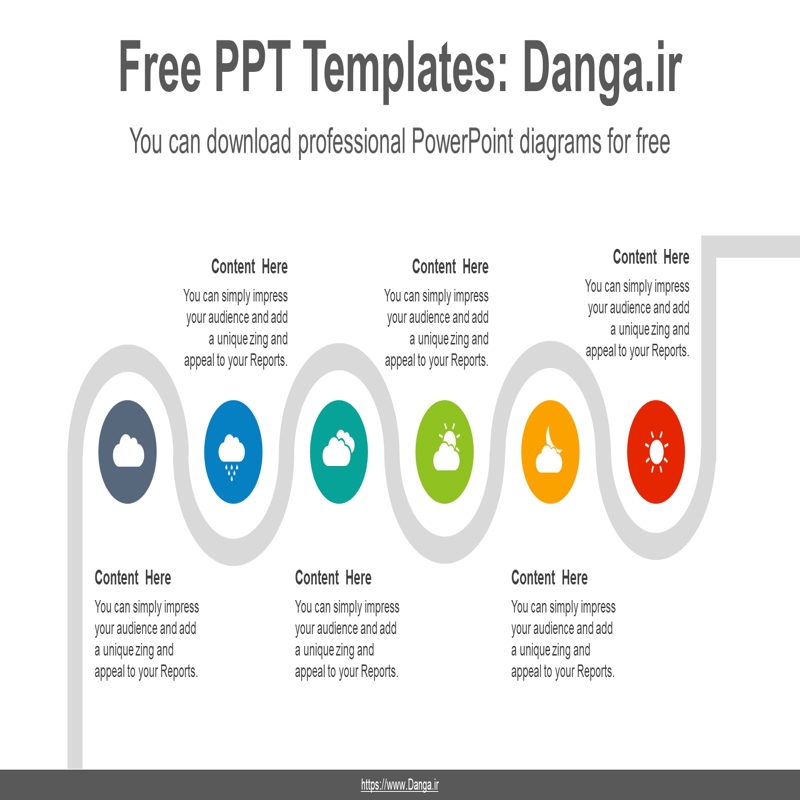 Free PPT Templates: Danga.ir

You can download professional PowerPoint diagrams for free

Content Here

You can simply impress your audience and add a unique zing and appeal to your Reports.

Content Here

You can simply impress your audience and add a unique zing and appeal to your Reports.

Content Here

You can simply impress your audience and add a unique zing and appeal to your Reports.

Content Here

You can simply impress your audience and add a unique zing and appeal to your Reports.

Content Here

You can simply impress your audience and add a unique zing and appeal to your Reports.

Content Here

You can simply impress your audience and add a unique zing and appeal to your Reports.

https://www.Danga.ir